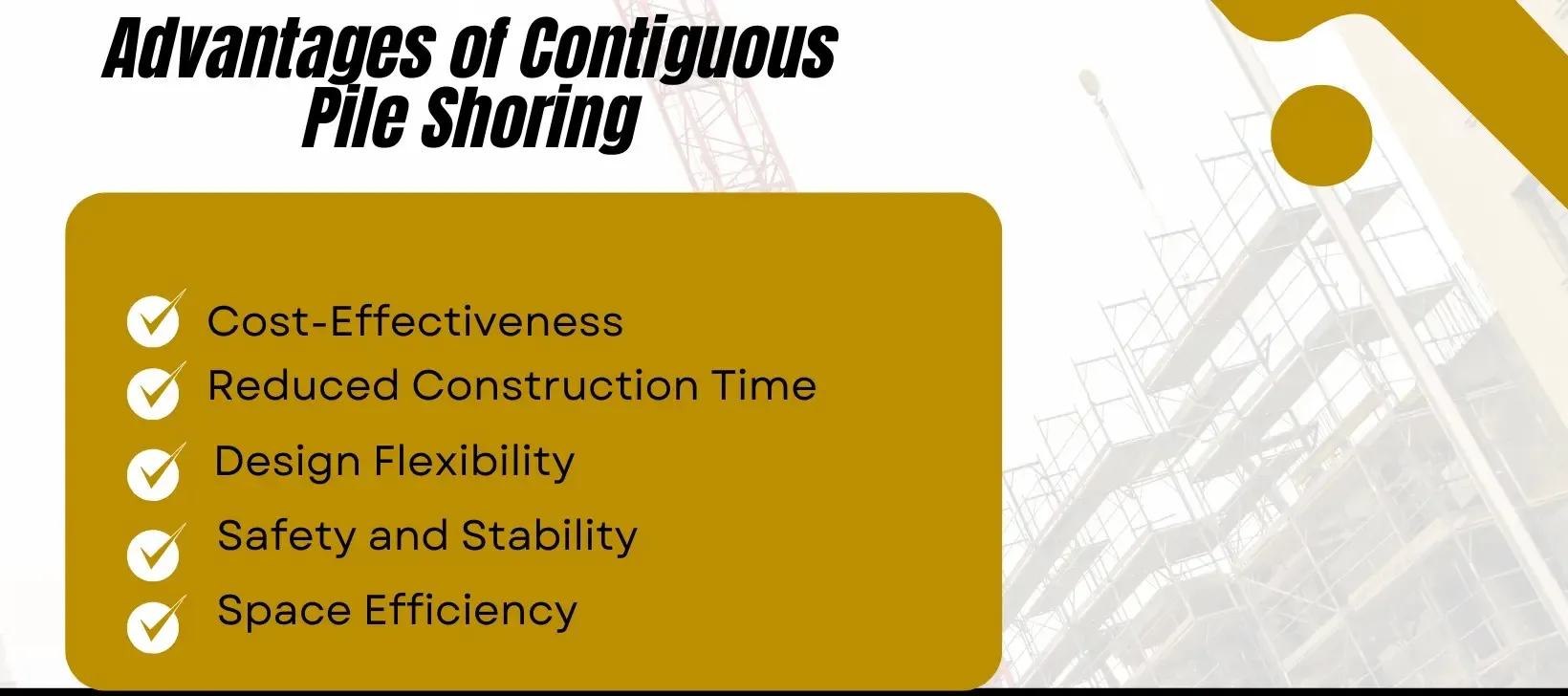 Advantages of Contiguous Pile Shoring

Cost-Effectiveness
Reduced Construction Time
Design Flexibility
Safety and Stability
Space Efficiency